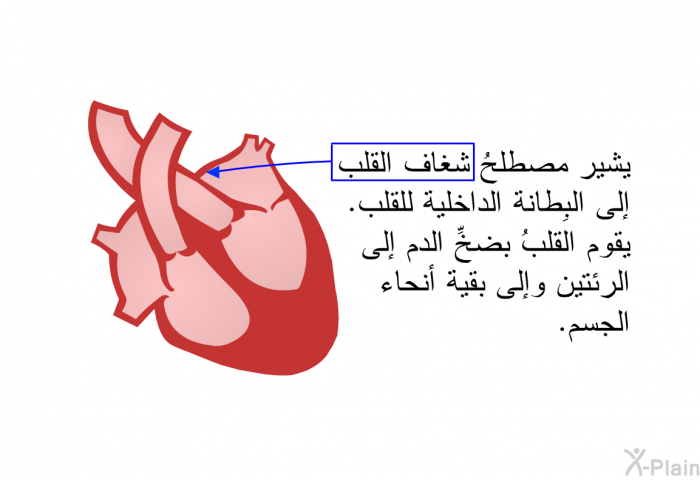 يشير مصطلحُ شغاف القلب إلى البِطانة الداخلية للقلب. يقوم القلبُ بضخِّ الدم إلى الرئتين وإلى بقية أنحاء الجسم.

X-Plain